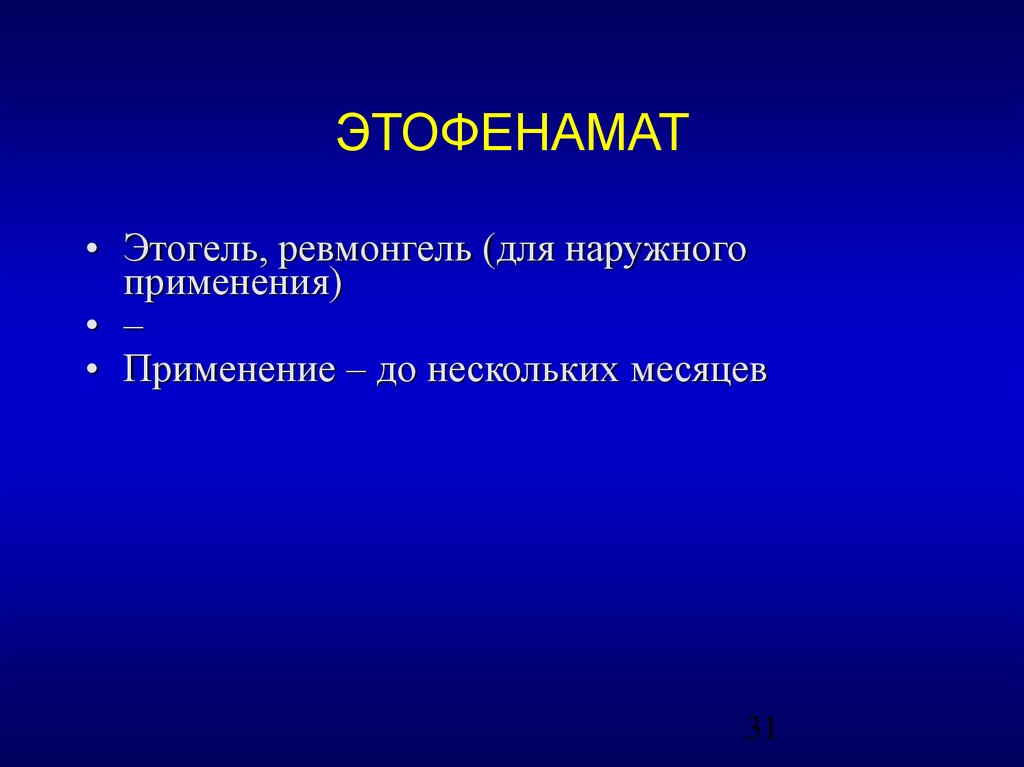 ЭТОФЕНАМАТ

• Этогель, ревмонгель (для наружного применения)
• –
• Применение – до нескольких месяцев

31